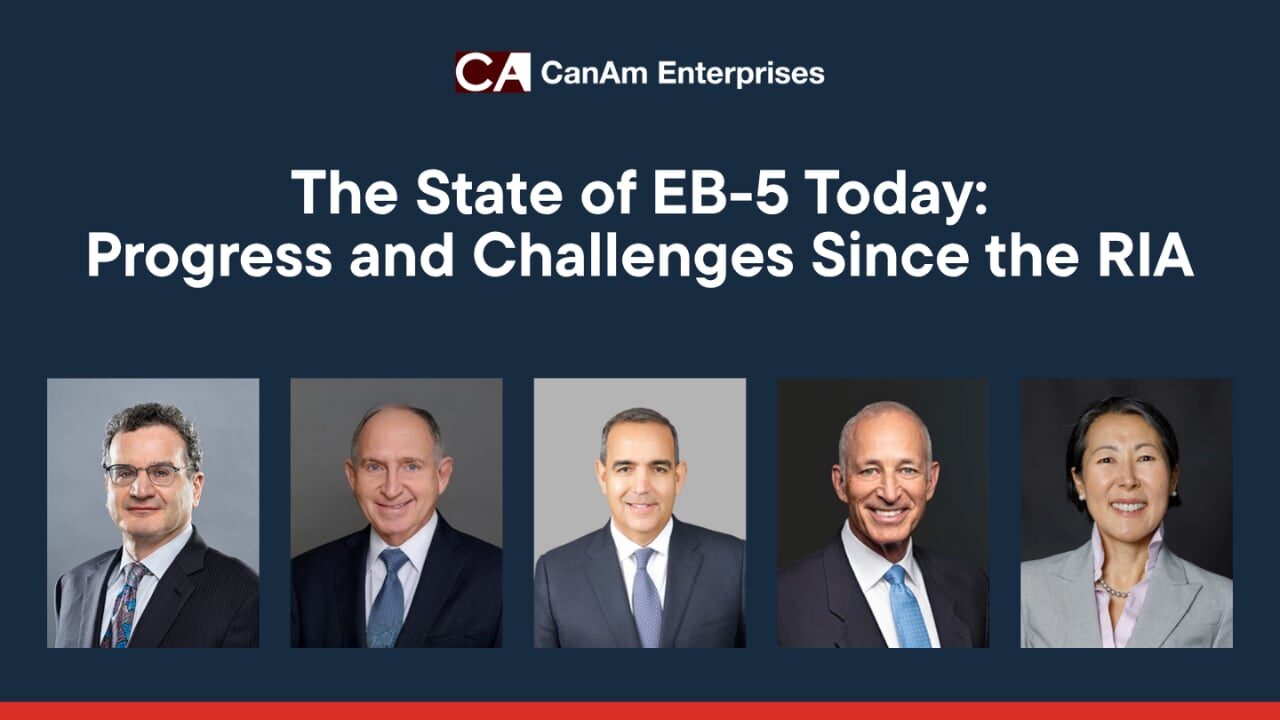 CA CanAm Enterprises

The State of EB-5 Today: Progress and Challenges Since the RIA